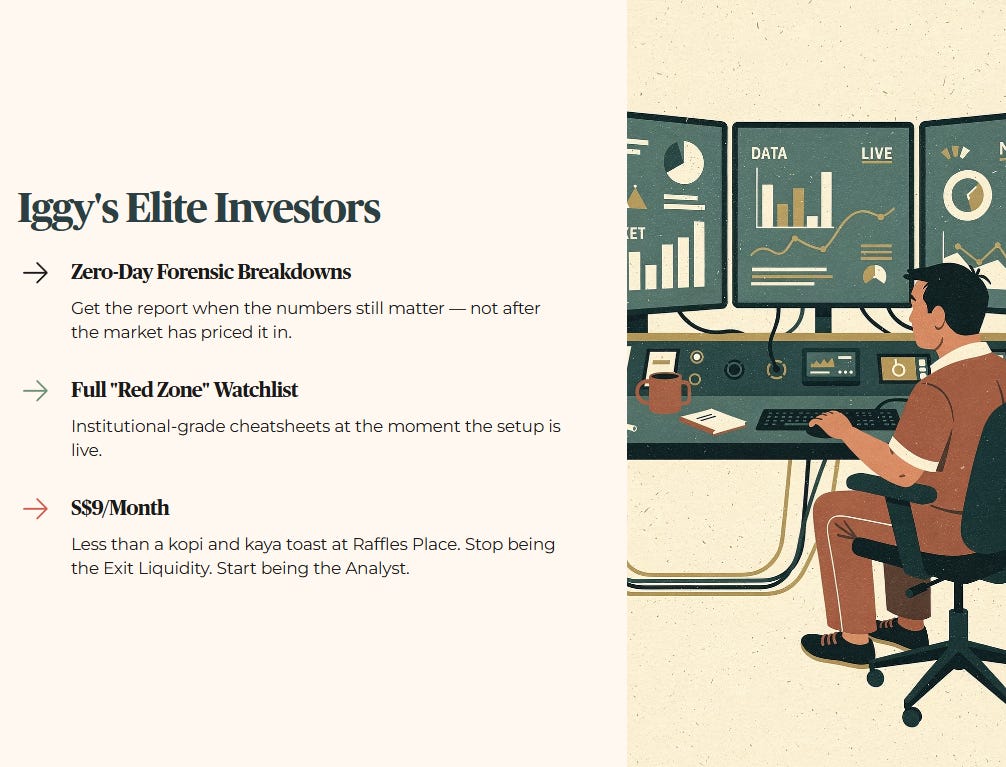 Iggy's Elite Investors

→ Zero-Day Forensic Breakdowns

Get the report when the numbers still matter — not after the market has priced it in.

→ Full "Red Zone" Watchlist

Institutional-grade cheatsheets at the moment the setup is live.

→ S$9/Month

Less than a kopi and kaya toast at Raffles Place. Stop being the Exit Liquidity. Start being the Analyst.

KET

DATA

LIVE